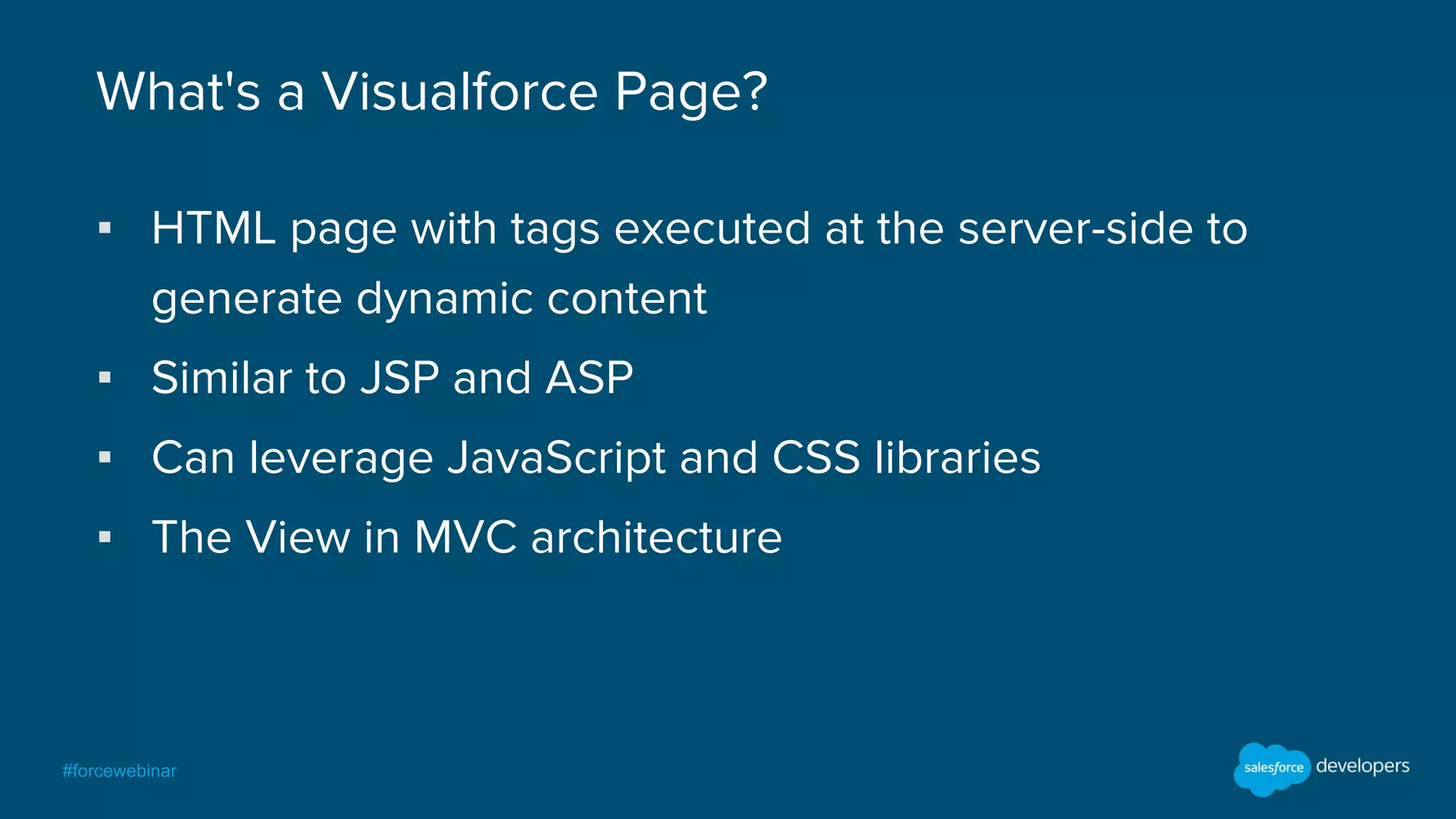 What's a Visualforce Page?

▪ HTML page with tags executed at the server-side to generate dynamic content
▪ Similar to JSP and ASP
▪ Can leverage JavaScript and CSS libraries
▪ The View in MVC architecture

#forcewebinar

salesforce developers